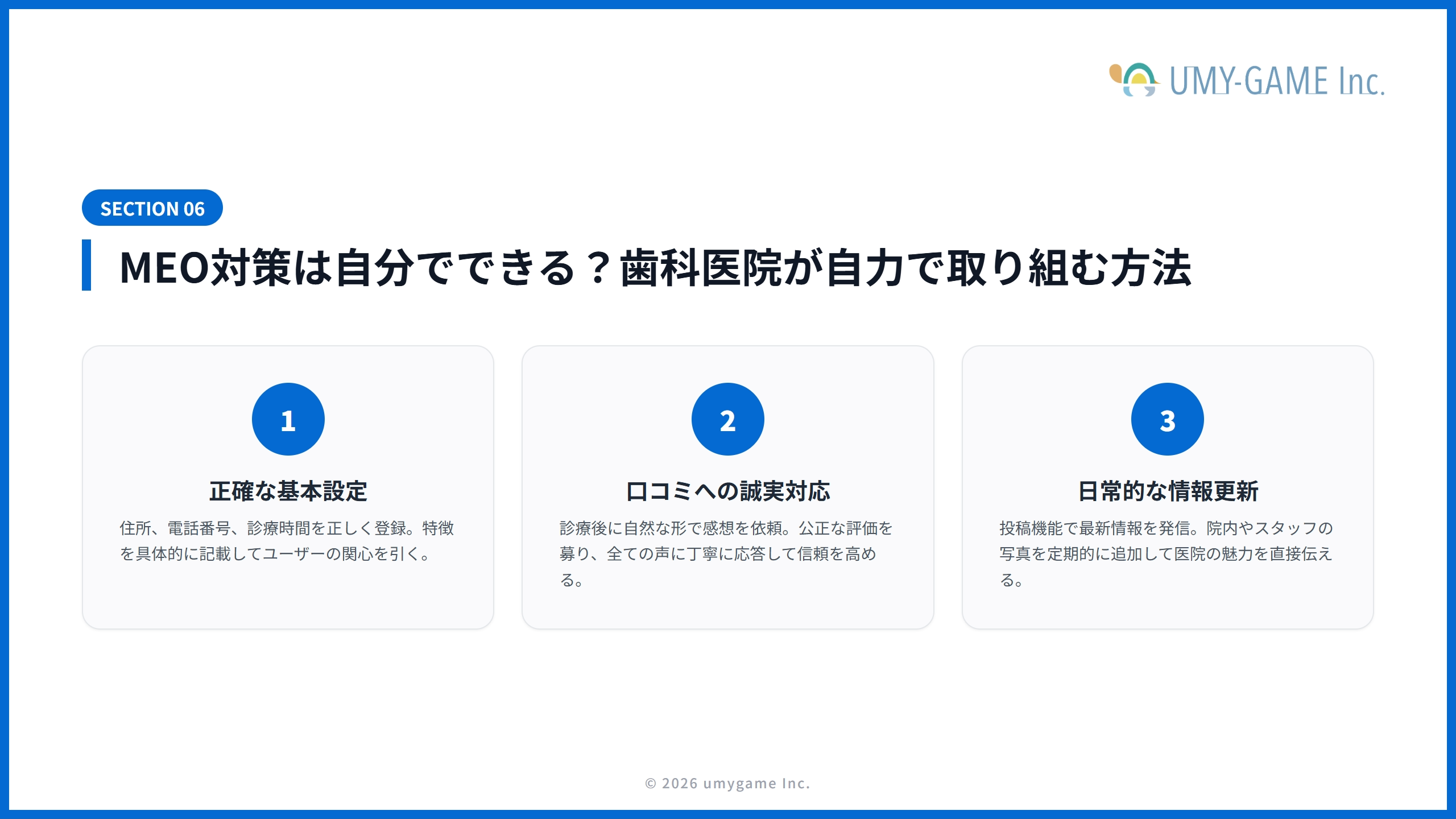 UMY-GAME Inc.

SECTION 06

MEO対策は自分でできる？歯科医院が自力で取り組む方法

1

正確な基本設定

住所、電話番号、診療時間を正しく登録。特徴を具体的に記載してユーザーの関心を引く。

2

口コミへの誠実対応

診療後に自然な形で感想を依頼。公正な評価を募り、全ての声に丁寧に応答して信頼を高める。

3

日常的な情報更新

投稿機能で最新情報を発信。院内やスタッフの写真を定期的に追加して医院の魅力を直接伝える。

© 2026 umygame Inc.